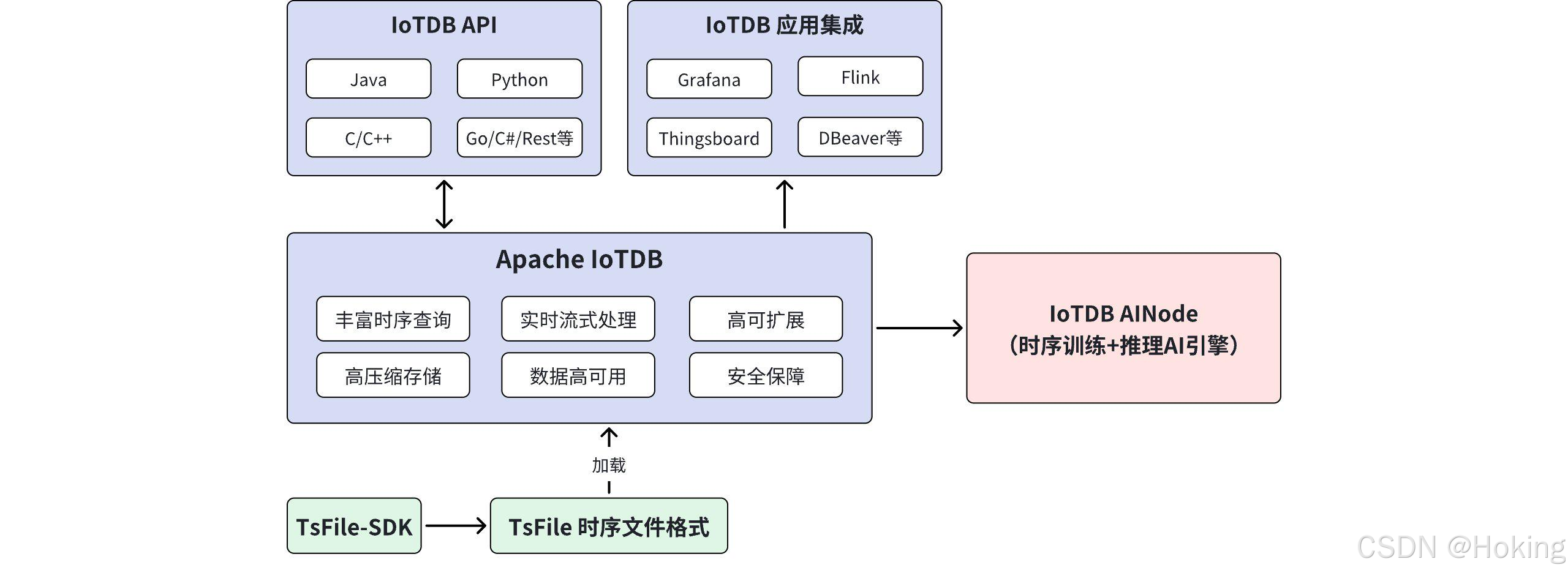 IoTDB API

Java

Python

C/C++

Go/C#/Rest等

IoTDB 应用集成

Grafana

Flink

Thingsboard

DBeaver等

Apache IoTDB

丰富时序查询

实时流式处理

高可扩展

高压缩存储

数据高可用

安全保障

IoTDB AINode
（时序训练+推理AI引擎）

加载

TsFile-SDK

TsFile 时序文件格式

CSDN @Hoking